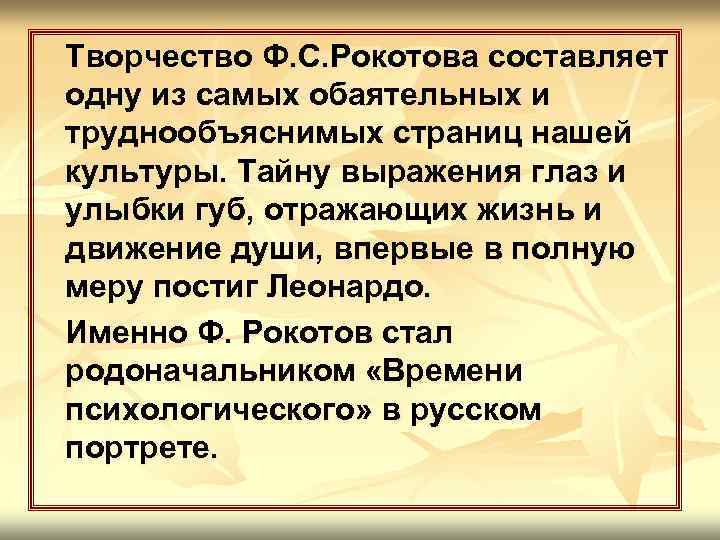 Творчество Ф.С.Рокотова составляет одну из самых обаятельных и труднообъяснимых страниц нашей культуры. Тайну выражения глаз и улыбки губ, отражающих жизнь и движение души, впервые в полную меру постиг Леонардо.

Именно Ф. Рокотов стал родоначальником «Времени психологического» в русском портрете.